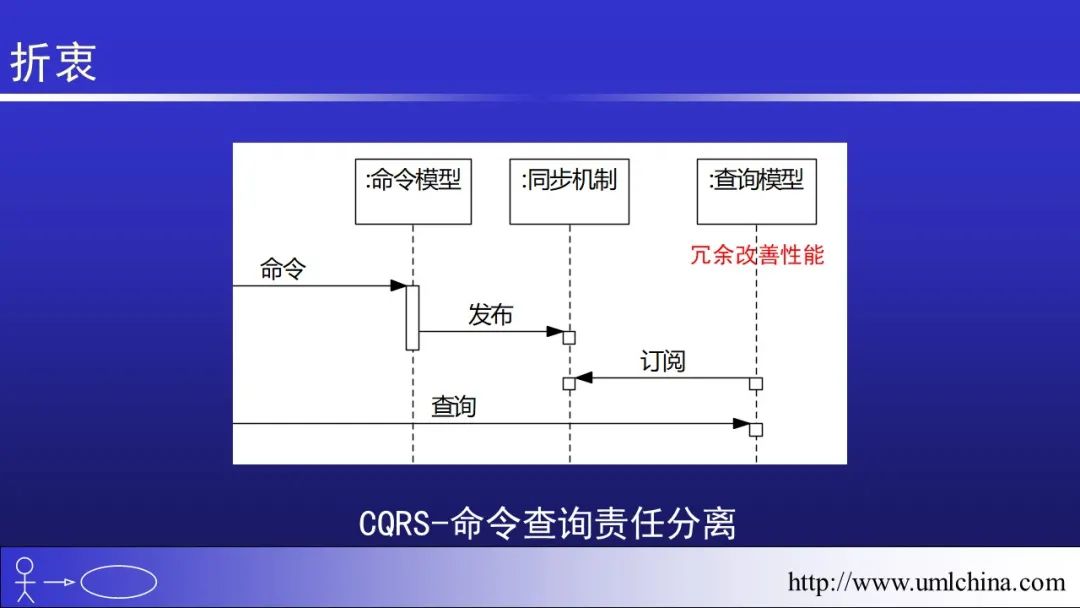 折衷

:命令模型

:同步机制

:查询模型

冗余改善性能

命令

发布

订阅

查询

CQRS-命令查询责任分离

http://www.umlchina.com